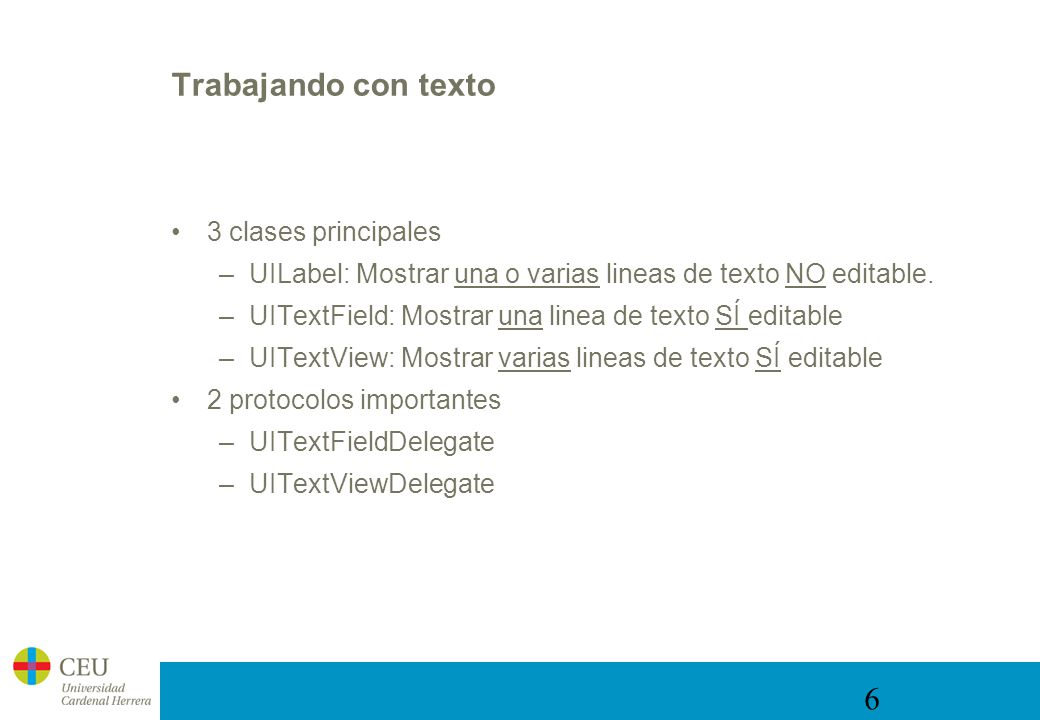 Trabajando con texto

• 3 clases principales
– UILabel: Mostrar una o varias lineas de texto NO editable.
– UITextField: Mostrar una linea de texto SÍ editable
– UITextView: Mostrar varias lineas de texto SÍ editable
• 2 protocolos importantes
– UITextFieldDelegate
– UITextViewDelegate

CEU Universidad Cardenal Herrera

6